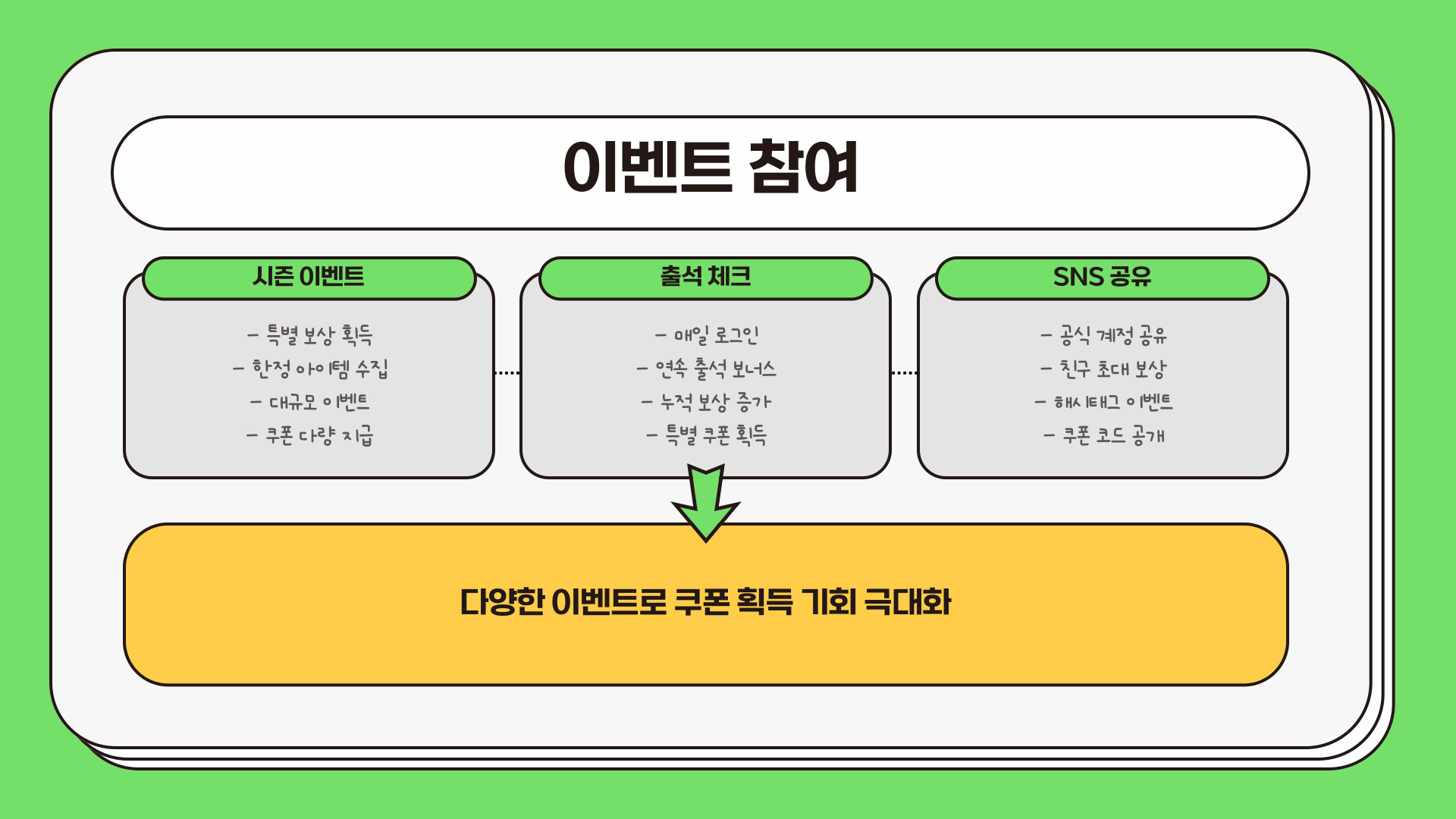 이벤트 참여

시즌 이벤트

- 특별 보상 획득
- 한정 아이템 수집
- 대규모 이벤트
- 쿠폰 다량 지급

출석 체크

- 매일 로그인
- 연속 출석 보너스
- 누적 보상 증가
- 특별 쿠폰 획득

SNS 공유

- 공식 계정 공유
- 친구 초대 보상
- 해시태그 이벤트
- 쿠폰 코드 공개

다양한 이벤트로 쿠폰 획득 기회 극대화